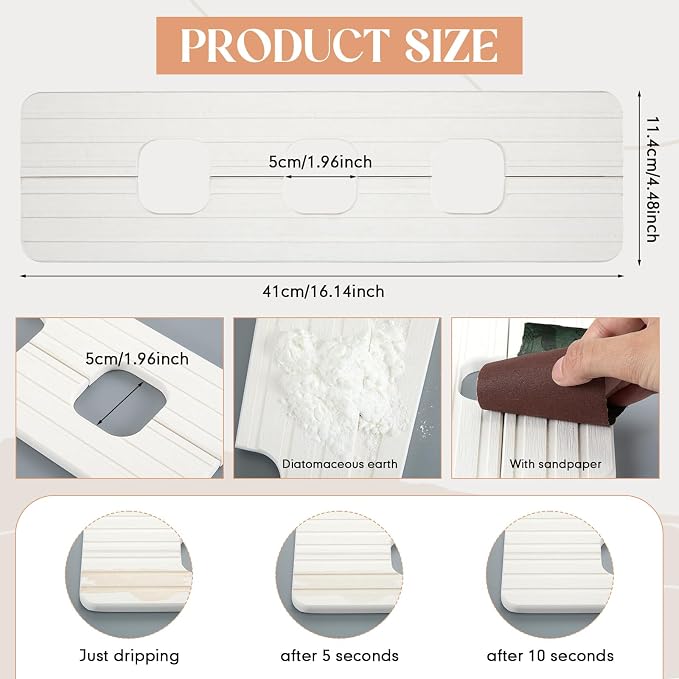 PRODUCT SIZE

5cm/1.96inch

11.4cm/4.48inch

41cm/16.14inch

5cm/1.96inch

Diatomaceous earth

With sandpaper

Just dripping

after 5 seconds

after 10 seconds